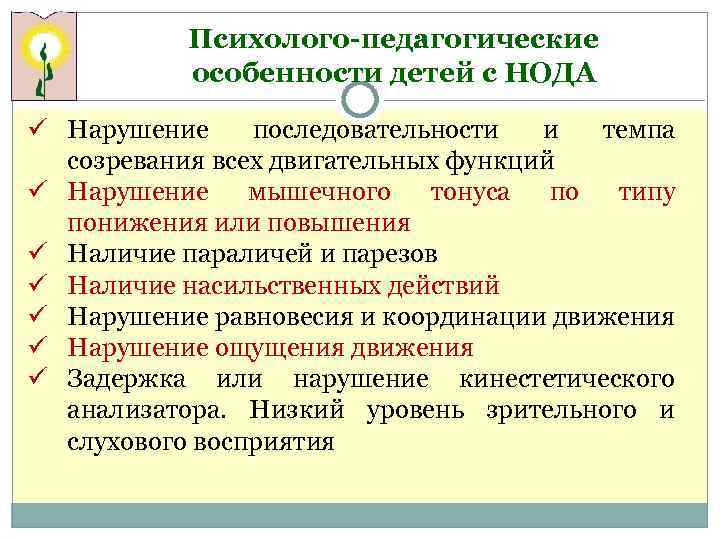 Психолого-педагогические особенности детей с НОДА

✓ Нарушение последовательности и темпа созревания всех двигательных функций
✓ Нарушение мышечного тонуса по типу понижения или повышения
✓ Наличие параличей и парезов
✓ Наличие насильственных действий
✓ Нарушение равновесия и координации движения
✓ Нарушение ощущения движения
✓ Задержка или нарушение кинестетического анализатора. Низкий уровень зрительного и слухового восприятия